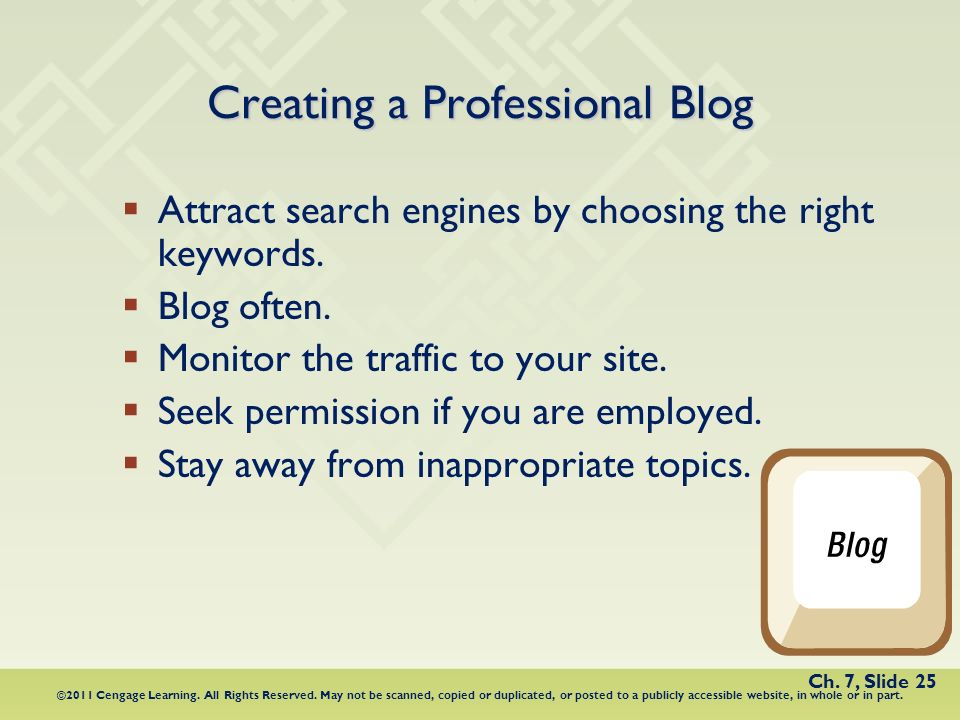 Creating a Professional Blog

▪ Attract search engines by choosing the right keywords.
▪ Blog often.
▪ Monitor the traffic to your site.
▪ Seek permission if you are employed.
▪ Stay away from inappropriate topics.

Blog

Ch. 7, Slide 25

©2011 Cengage Learning. All Rights Reserved. May not be scanned, copied or duplicated, or posted to a publicly accessible website, in whole or in part.